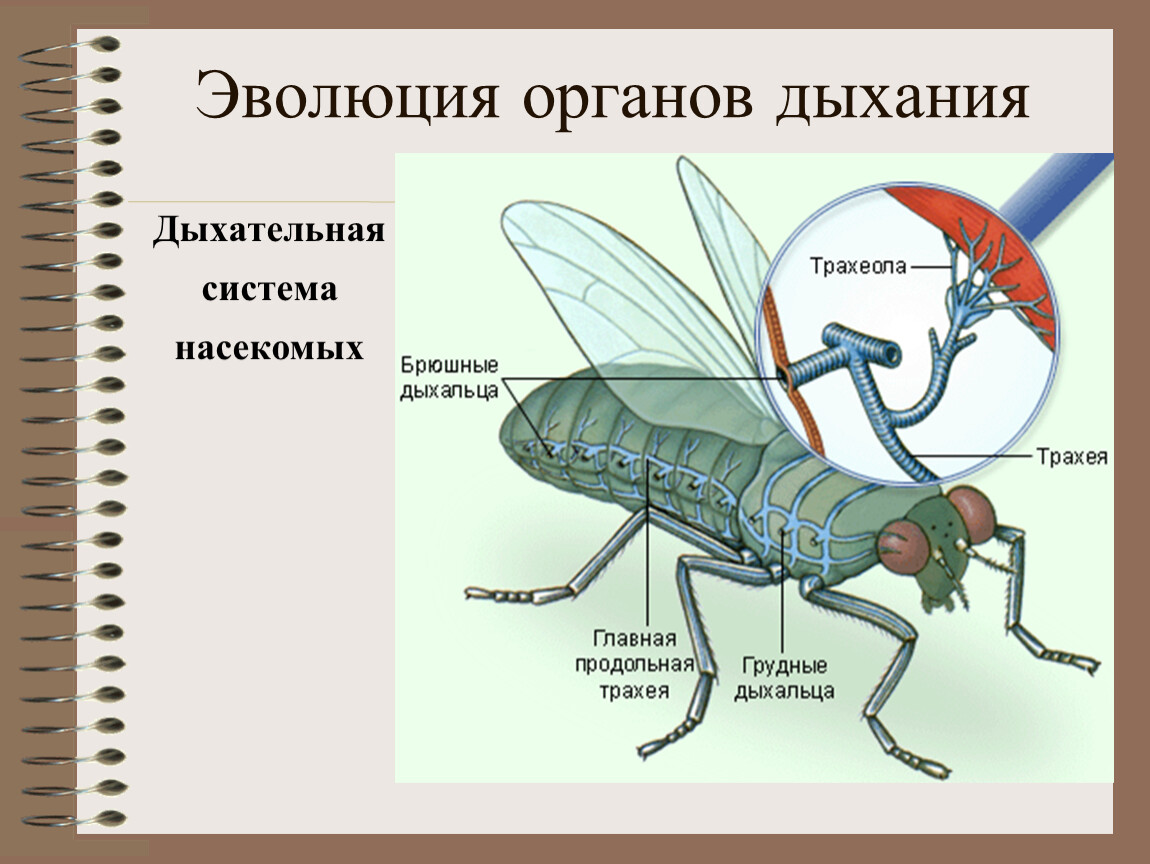 Эволюция органов дыхания

Дыхательная система насекомых

Трахеола

Брюшные дыхальца

Трахея

Главная продольная трахея

Грудные дыхальца